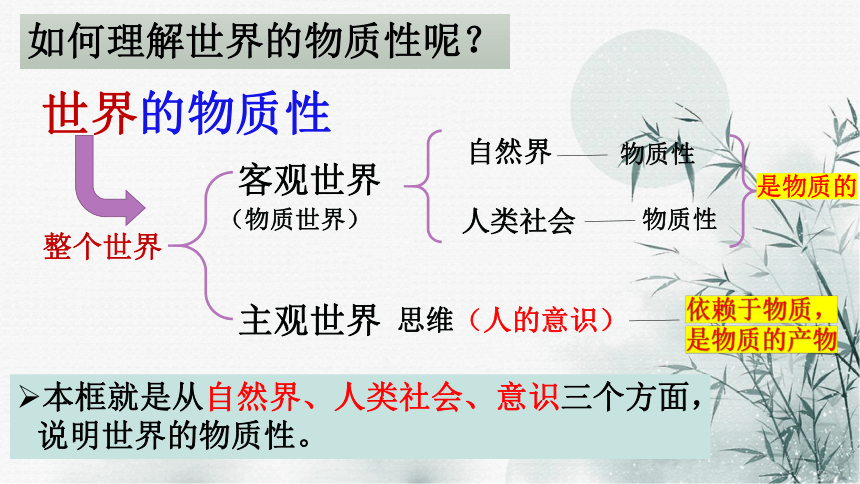 如何理解世界的物质性呢？

世界的物质性

整个世界

客观世界
（物质世界）

自然界 —— 物质性

人类社会 —— 物质性

是物质的

主观世界 思维（人的意识）——

依赖于物质，是物质的产物

➢本框就是从自然界、人类社会、意识三个方面，说明世界的物质性。